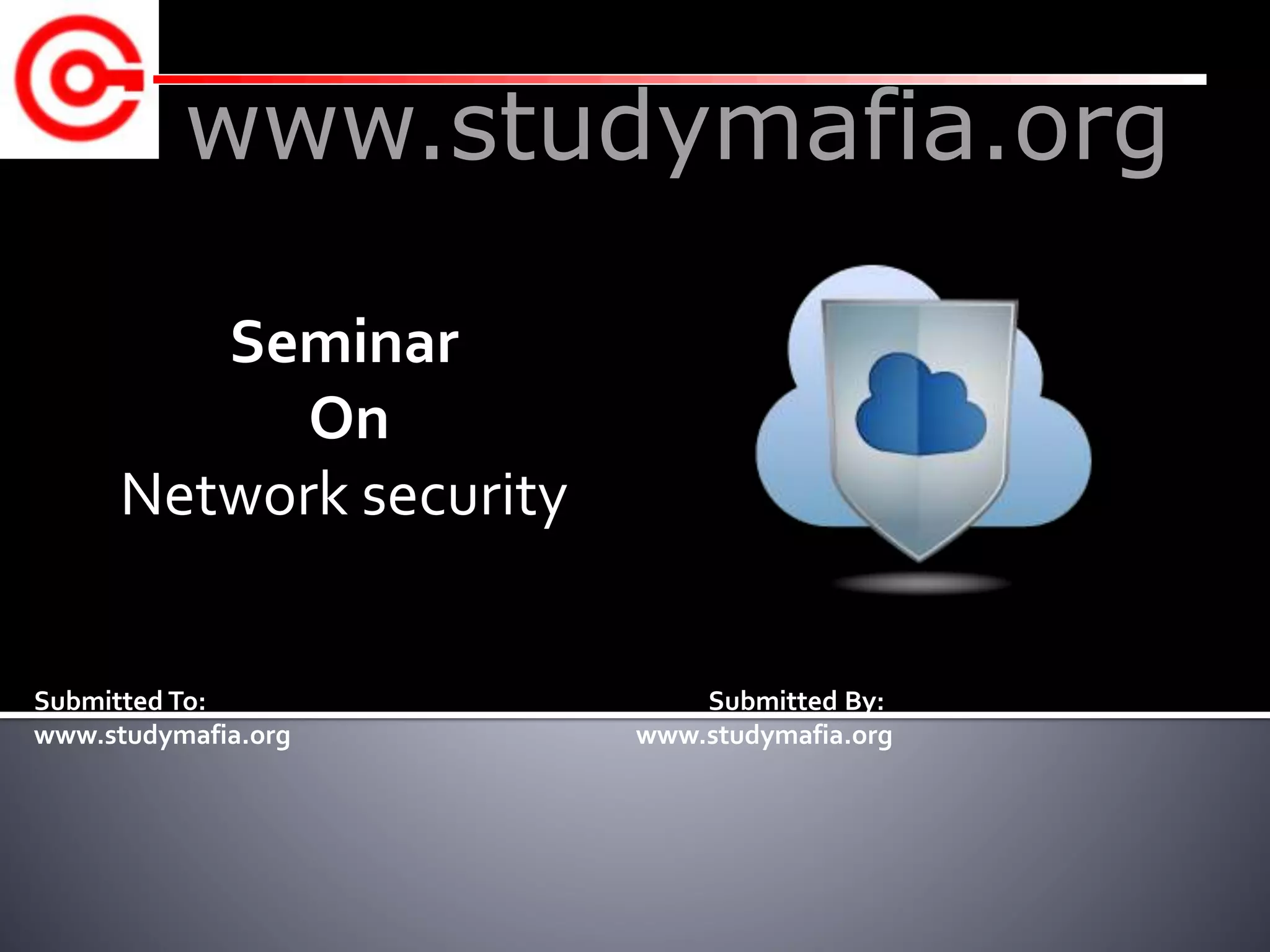 www.studymafia.org

Seminar
On
Network security

Submitted To:
www.studymafia.org

Submitted By:
www.studymafia.org